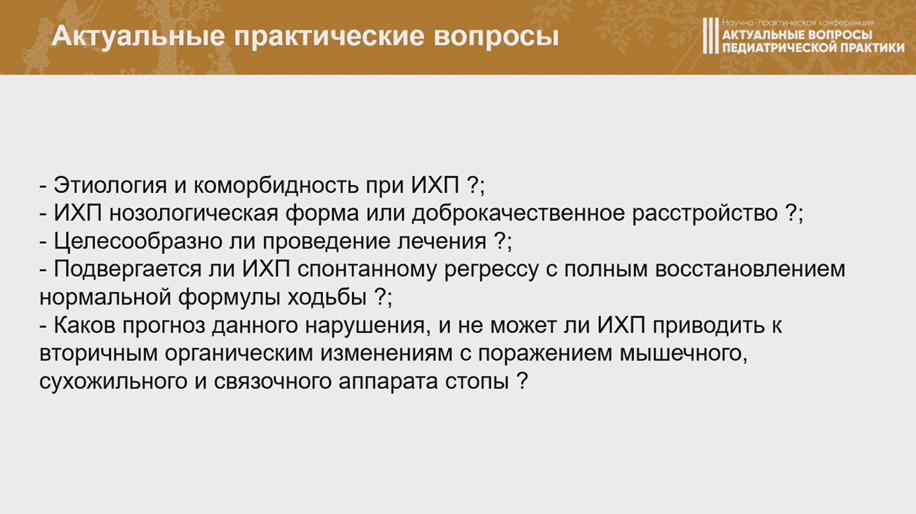 Актуальные практические вопросы

Научно-практическая конференция
АКТУАЛЬНЫЕ ВОПРОСЫ
ПЕДИАТРИЧЕСКОЙ ПРАКТИКИ

- Этиология и коморбидность при ИХП ?;
- ИХП нозологическая форма или доброкачественное расстройство ?;
- Целесообразно ли проведение лечения ?;
- Подвергается ли ИХП спонтанному регрессу с полным восстановлением нормальной формулы ходьбы ?;
- Каков прогноз данного нарушения, и не может ли ИХП приводить к вторичным органическим изменениям с поражением мышечного, сухожильного и связочного аппарата стопы ?